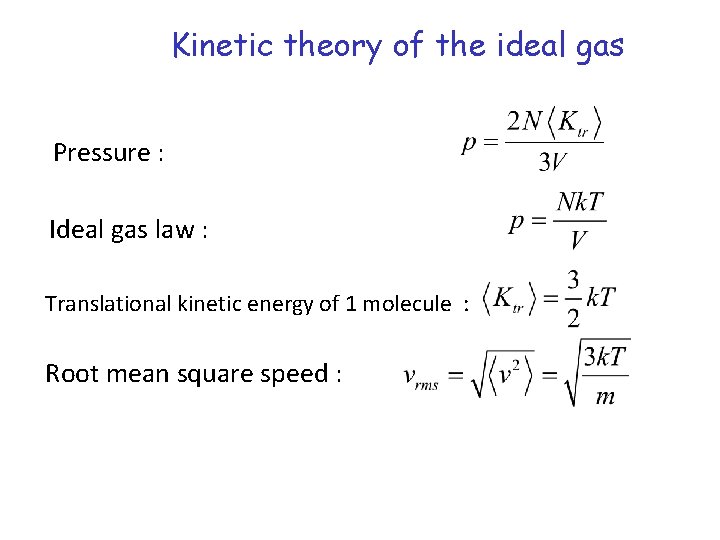 Kinetic theory of the ideal gas

Pressure : $p = \frac{2N\langle K_{tr}\rangle}{3V}$

Ideal gas law : $p = \frac{NkT}{V}$

Translational kinetic energy of 1 molecule : $\langle K_{tr}\rangle = \frac{3}{2}kT$

Root mean square speed : $v_{rms} = \sqrt{\langle v^2\rangle} = \sqrt{\frac{3kT}{m}}$